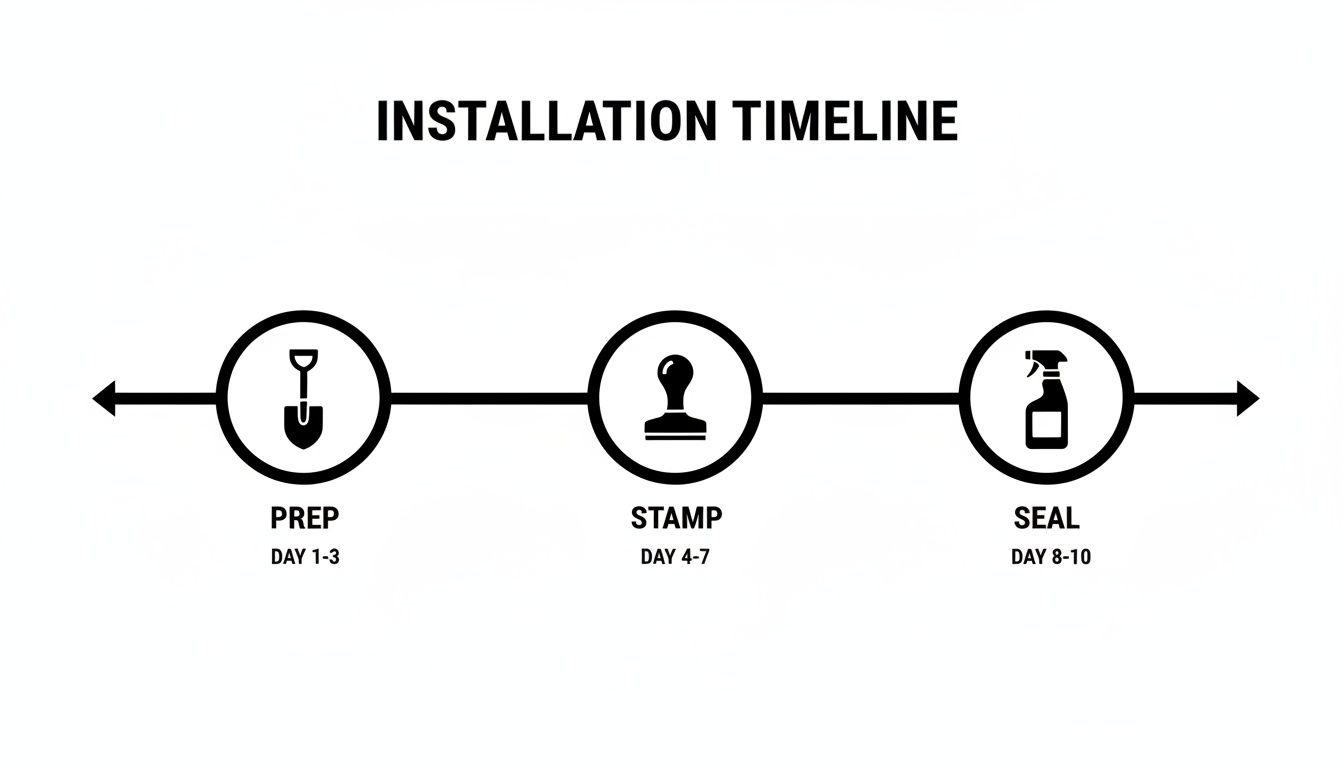 INSTALLATION TIMELINE

PREP
DAY 1-3

STAMP
DAY 4-7

SEAL
DAY 8-10